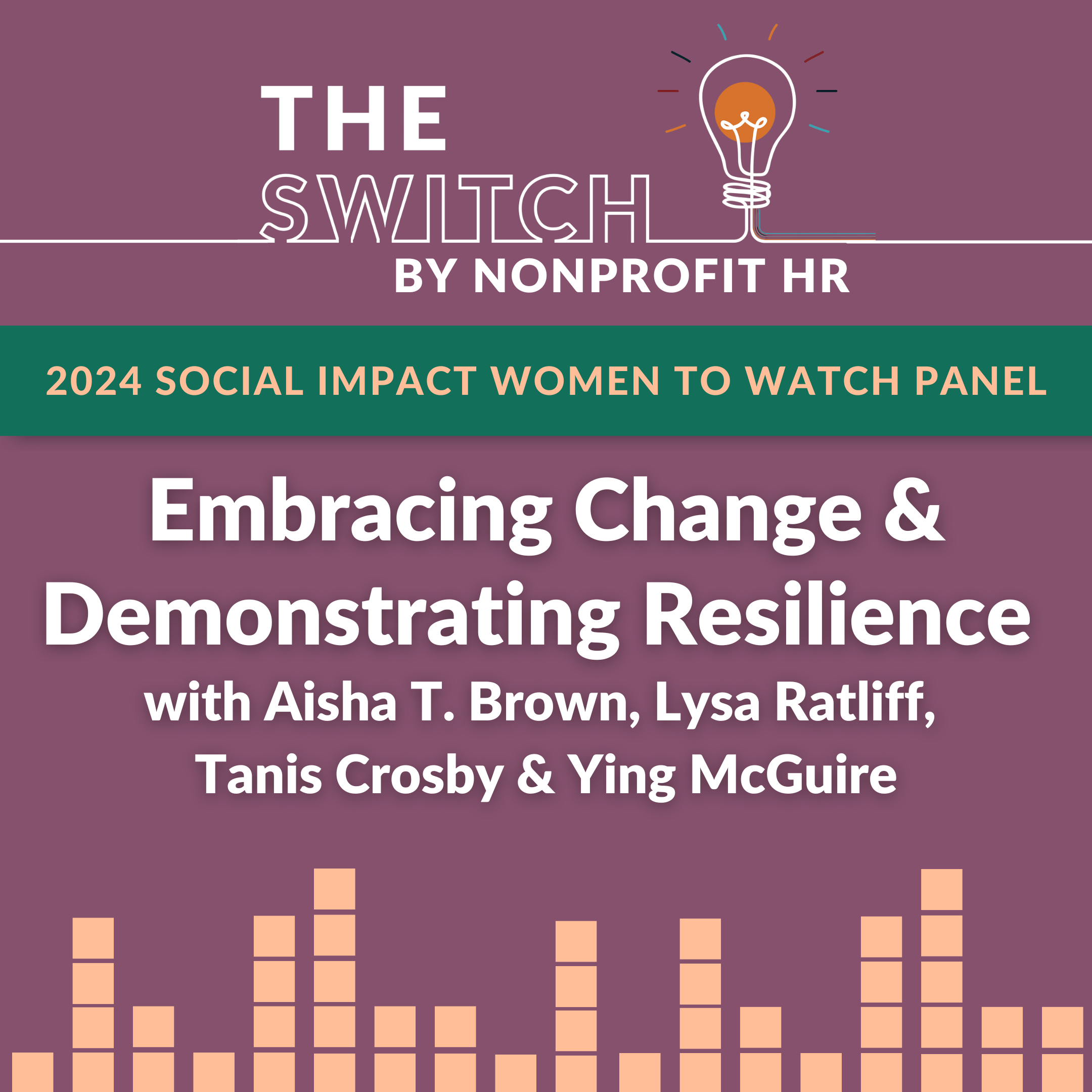 THE SWITCH
BY NONPROFIT HR

2024 SOCIAL IMPACT WOMEN TO WATCH PANEL

Embracing Change & Demonstrating Resilience

with Aisha T. Brown, Lysa Ratliff, Tanis Crosby & Ying McGuire